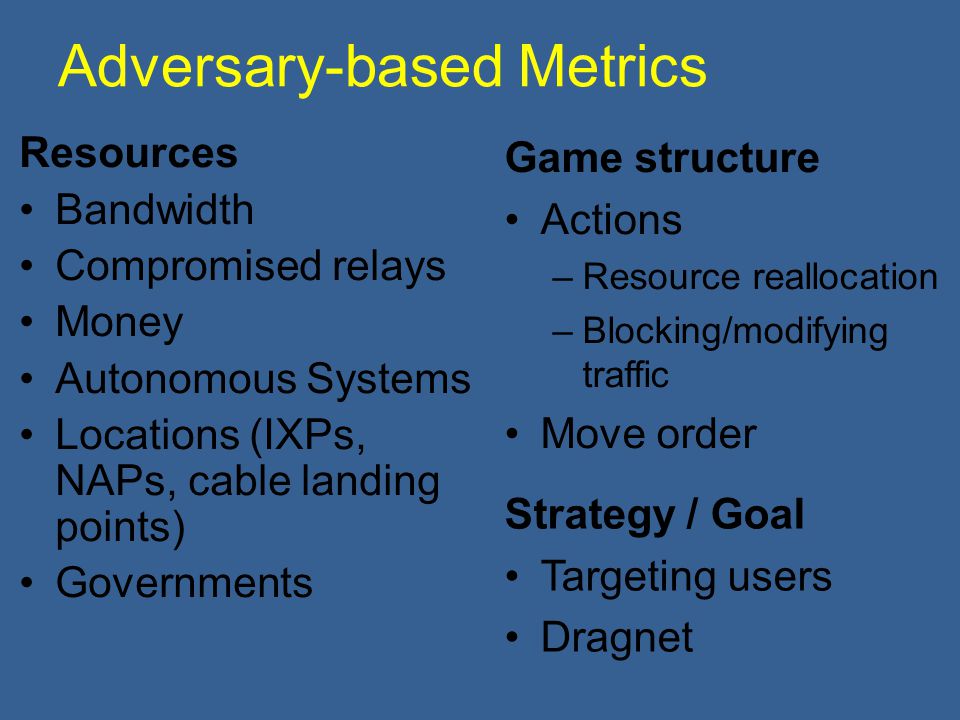 Adversary-based Metrics

Resources
• Bandwidth
• Compromised relays
• Money
• Autonomous Systems
• Locations (IXPs, NAPs, cable landing points)
• Governments

Game structure
• Actions
– Resource reallocation
– Blocking/modifying traffic
• Move order

Strategy / Goal
• Targeting users
• Dragnet